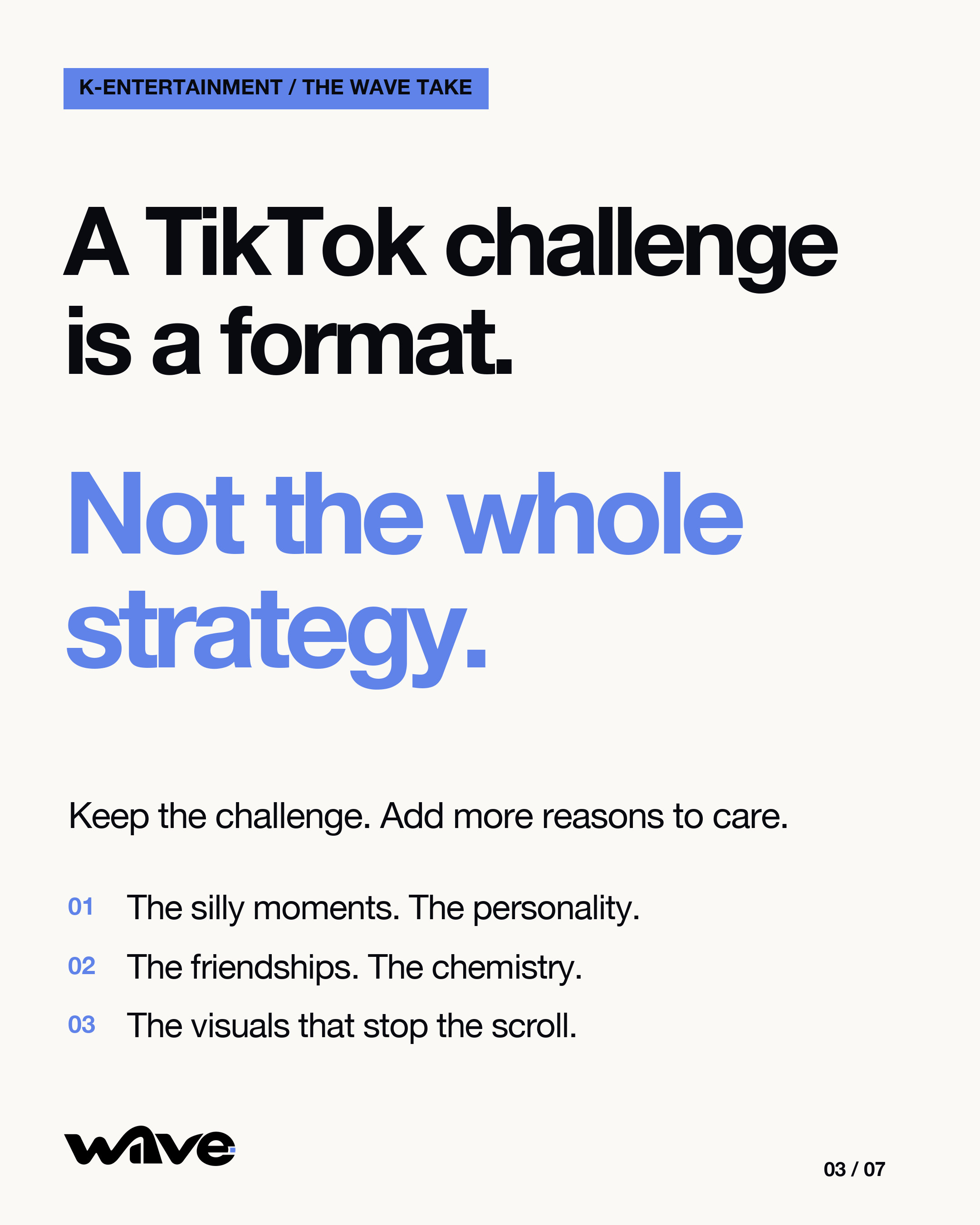 K-ENTERTAINMENT / THE WAVE TAKE

A TikTok challenge is a format.

Not the whole strategy.

Keep the challenge. Add more reasons to care.

01 The silly moments. The personality.

02 The friendships. The chemistry.

03 The visuals that stop the scroll.

wave

03 / 07